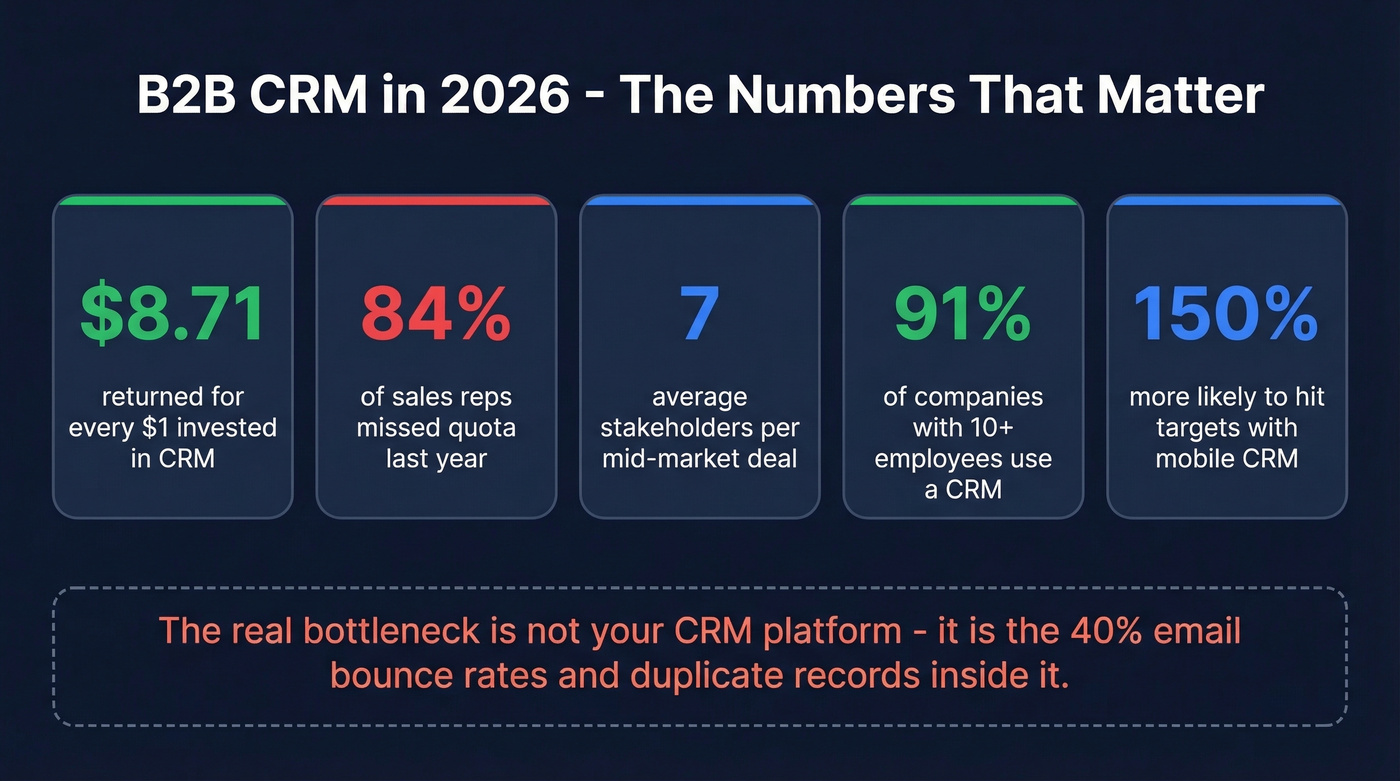 B2B CRM in 2026 - The Numbers That Matter

\$8.71
returned for every \$1 invested in CRM

84%
of sales reps missed quota last year

7
average stakeholders per mid-market deal

91%
of companies with 10+ employees use a CRM

150%
more likely to hit targets with mobile CRM

The real bottleneck is not your CRM platform - it is the 40% email bounce rates and duplicate records inside it.